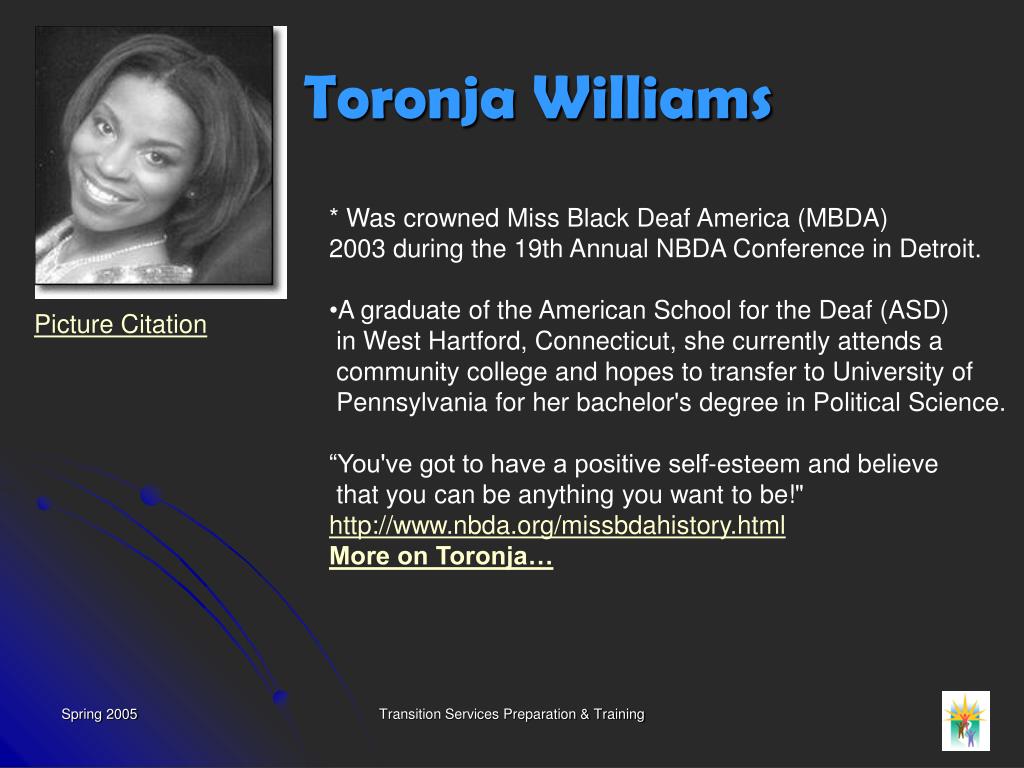 Toronja Williams

Picture Citation

* Was crowned Miss Black Deaf America (MBDA) 2003 during the 19th Annual NBDA Conference in Detroit.

•A graduate of the American School for the Deaf (ASD) in West Hartford, Connecticut, she currently attends a community college and hopes to transfer to University of Pennsylvania for her bachelor's degree in Political Science.

“You've got to have a positive self-esteem and believe that you can be anything you want to be!"
http://www.nbda.org/missbdahistory.html
More on Toronja…

Spring 2005

Transition Services Preparation & Training